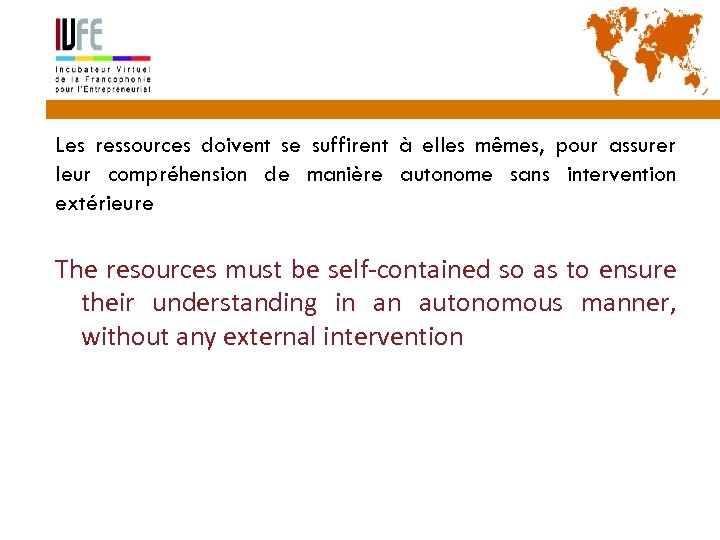 IVFE
Incubateur Virtuel de la Francophonie pour l'Entrepreneuriat

Les ressources doivent se suffirent à elles mêmes, pour assurer leur compréhension de manière autonome sans intervention extérieure

The resources must be self-contained so as to ensure their understanding in an autonomous manner, without any external intervention